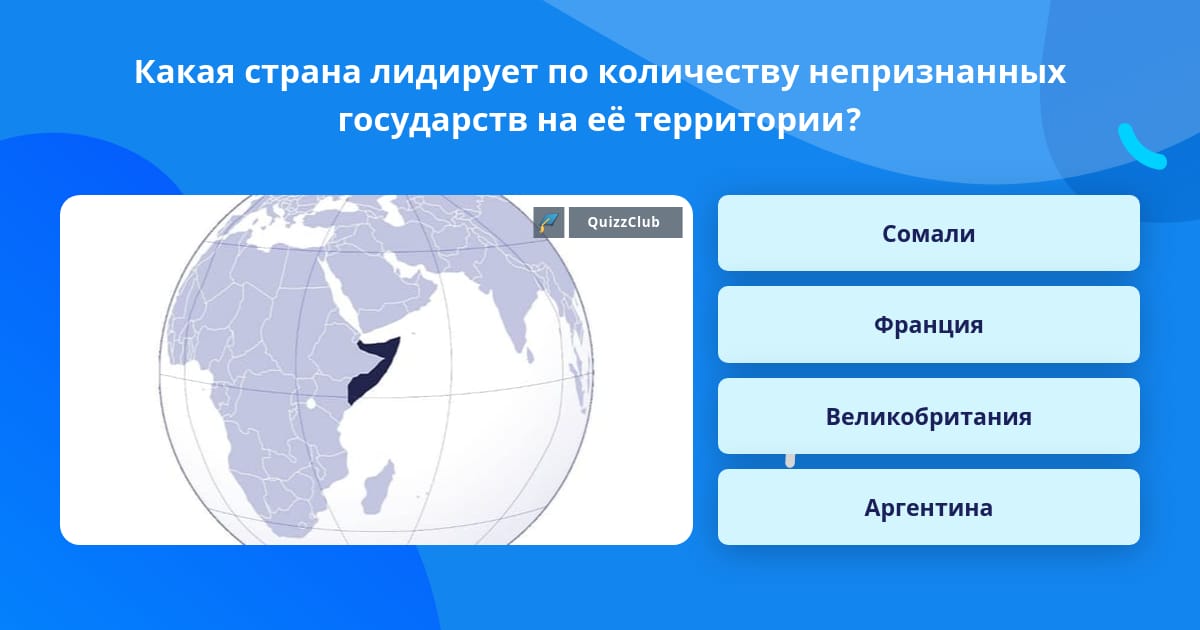 Какая страна лидирует по количеству непризнанных государств на её территории?

QuizzClub

Сомали

Франция

Великобритания

Аргентина